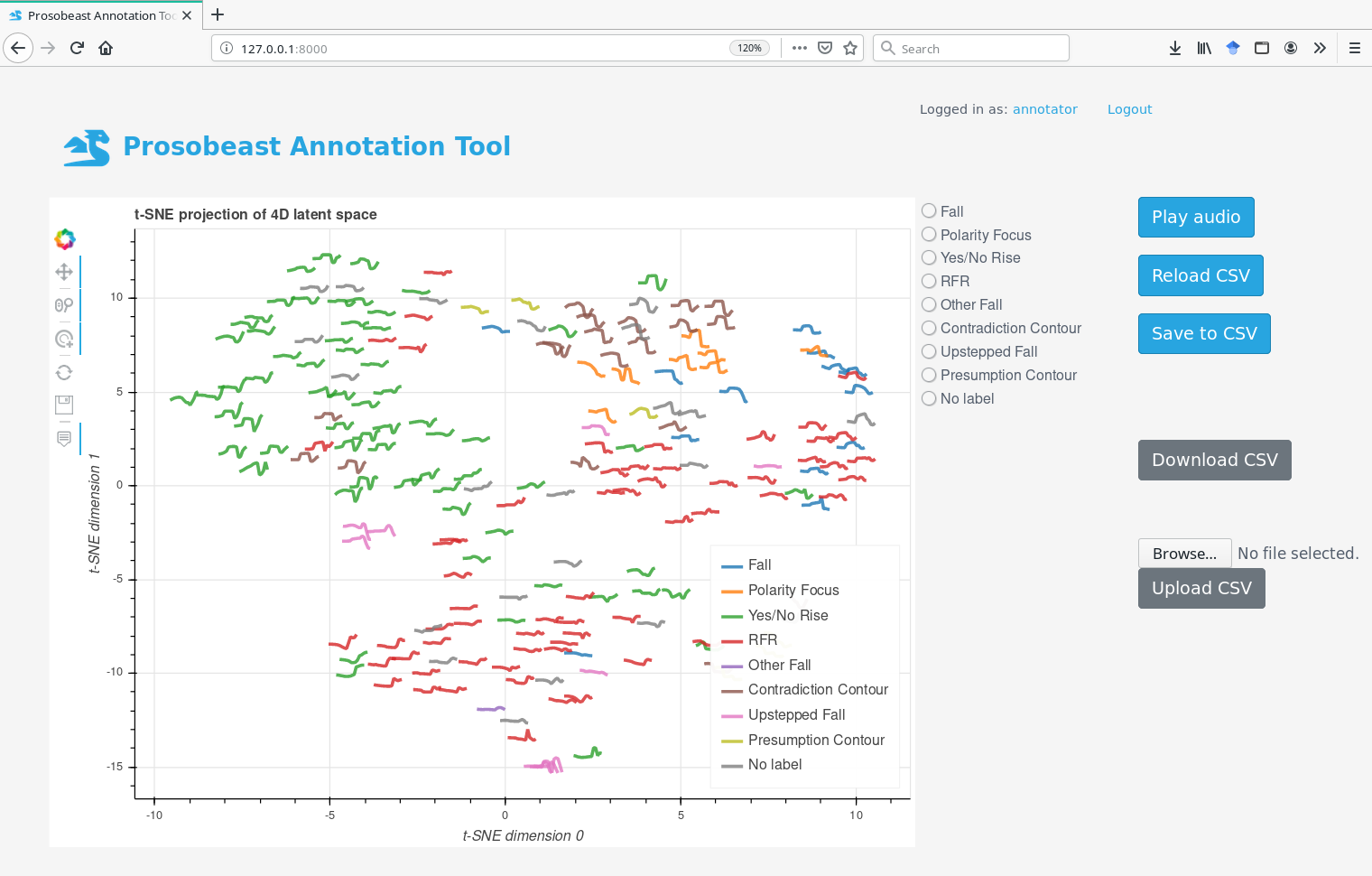 Prosobeast Annotation To

127.0.0.1:8000

120%

Search

Logged in as: annotator Logout

Prosobeast Annotation Tool

t-SNE projection of 4D latent space

10

5

0

-5

-10

-15

t-SNE dimension 1

-10 -5 0 5 10

t-SNE dimension 0

Fall
Polarity Focus
Yes/No Rise
RFR
Other Fall
Contradiction Contour
Upstepped Fall
Presumption Contour
No label

Fall
Polarity Focus
Yes/No Rise
RFR
Other Fall
Contradiction Contour
Upstepped Fall
Presumption Contour
No label

Play audio

Reload CSV

Save to CSV

Download CSV

Browse... No file selected.

Upload CSV